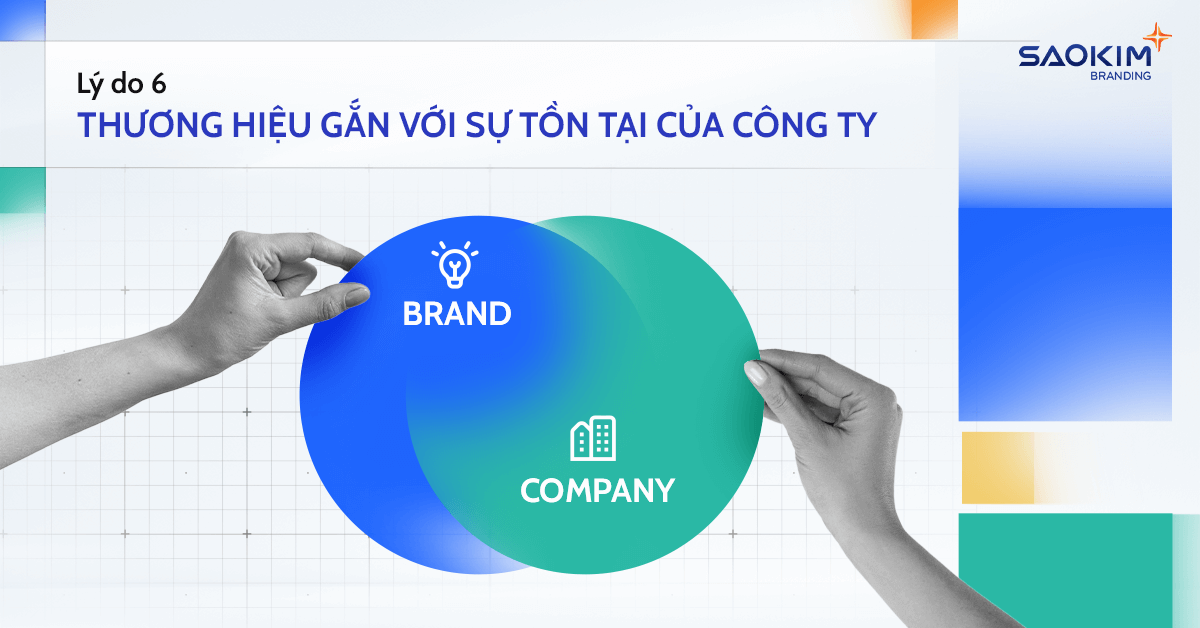 SAOKIM
BRANDING

Lý do 6
THƯƠNG HIỆU GẮN VỚI SỰ TỒN TẠI CỦA CÔNG TY

BRAND

COMPANY